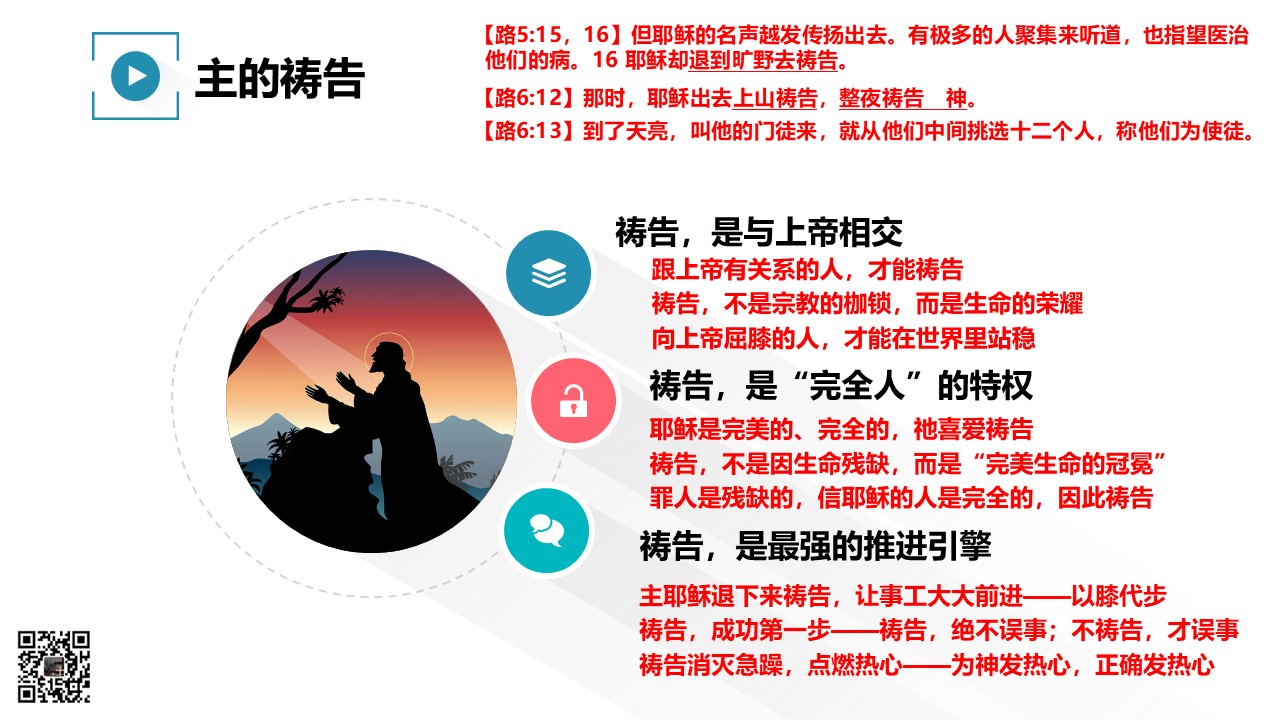 主的祷告

【路5:15，16】但耶稣的名声越发传扬出去。有极多的人聚集来听道，也指望医治他们的病。16 耶稣却退到旷野去祷告。

【路6:12】那时，耶稣出去上山祷告，整夜祷告　神。

【路6:13】到了天亮，叫他的门徒来，就从他们中间挑选十二个人，称他们为使徒。

祷告，是与上帝相交

跟上帝有关系的人，才能祷告
祷告，不是宗教的枷锁，而是生命的荣耀
向上帝屈膝的人，才能在世界里站稳

祷告，是“完全人”的特权

耶稣是完美的、完全的，祂喜爱祷告
祷告，不是因生命残缺，而是“完美生命的冠冕”
罪人是残缺的，信耶稣的人是完全的，因此祷告

祷告，是最强的推进引擎

主耶稣退下来祷告，让事工大大前进——以膝代步
祷告，成功第一步——祷告，绝不误事；不祷告，才误事
祷告消灭急躁，点燃热心——为神发热心，正确发热心